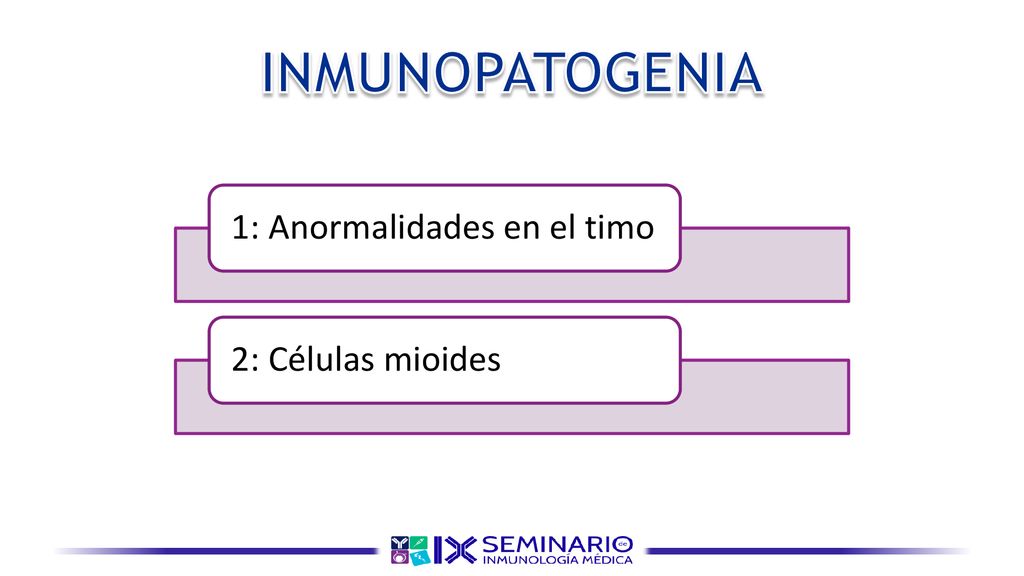 INMUNOPATOGENIA

1: Anormalidades en el timo

2: Células mioides

IX SEMINARIO DE INMUNOLOGÍA MÉDICA